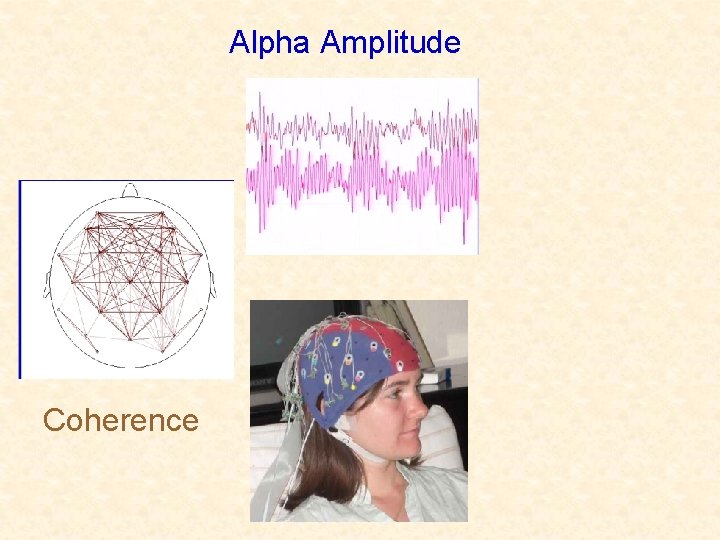 Alpha Amplitude

Coherence